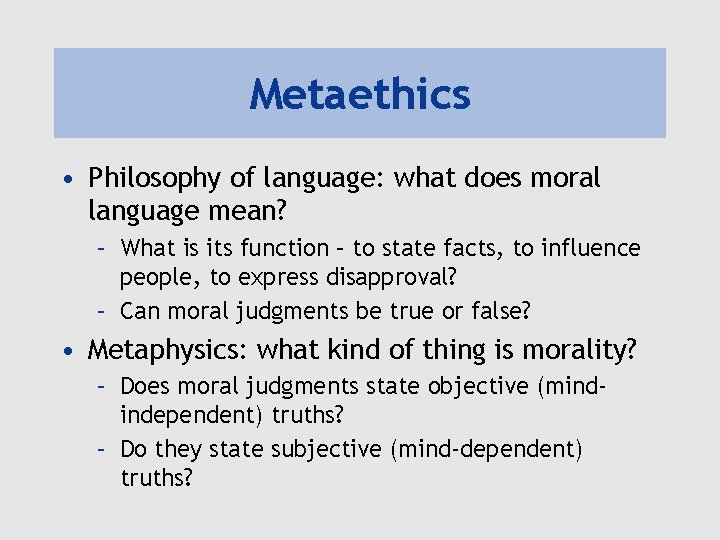 Metaethics

• Philosophy of language: what does moral language mean?
  – What is its function – to state facts, to influence people, to express disapproval?
  – Can moral judgments be true or false?
• Metaphysics: what kind of thing is morality?
  – Does moral judgments state objective (mind-independent) truths?
  – Do they state subjective (mind-dependent) truths?